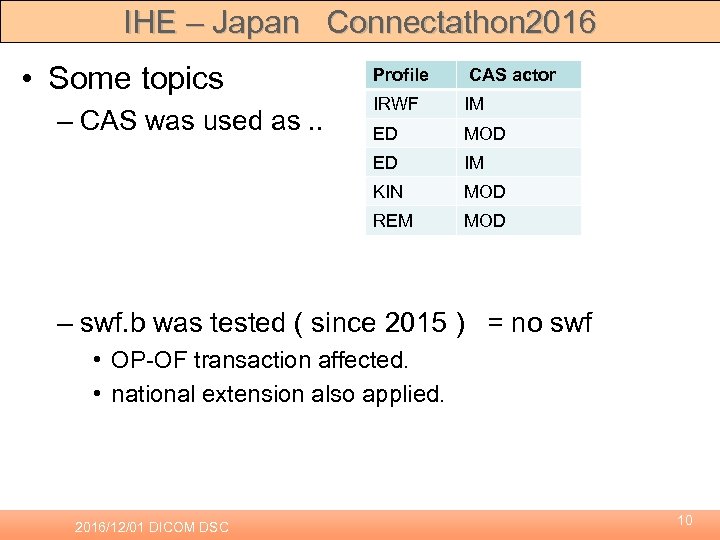 IHE – Japan Connectathon2016

• Some topics
– CAS was used as ..

| Profile | CAS actor |
|---|---|
| IRWF | IM |
| ED | MOD |
| ED | IM |
| KIN | MOD |
| REM | MOD |

– swf.b was tested ( since 2015 ) = no swf
• OP-OF transaction affected.
• national extension also applied.

2016/12/01 DICOM DSC

10